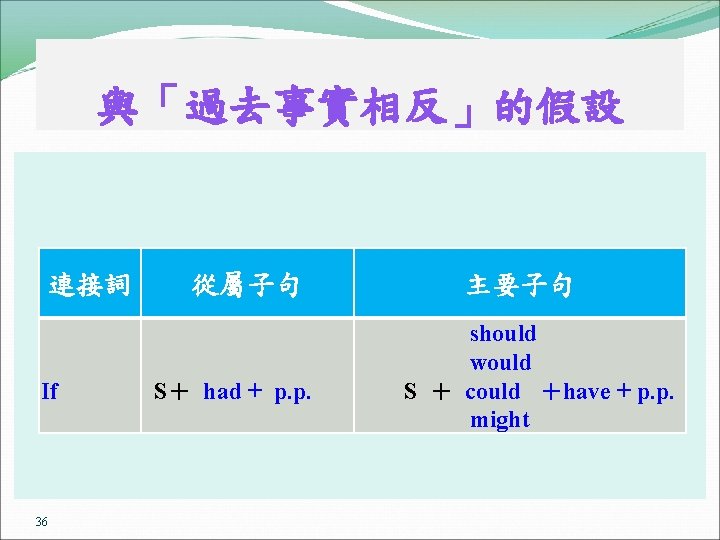 與「過去事實相反」的假設

| 連接詞 | 從屬子句 | 主要子句 |
|---|---|---|
| If | S＋ had＋ p.p. | S ＋ should / would / could / might ＋have＋p.p. |

36